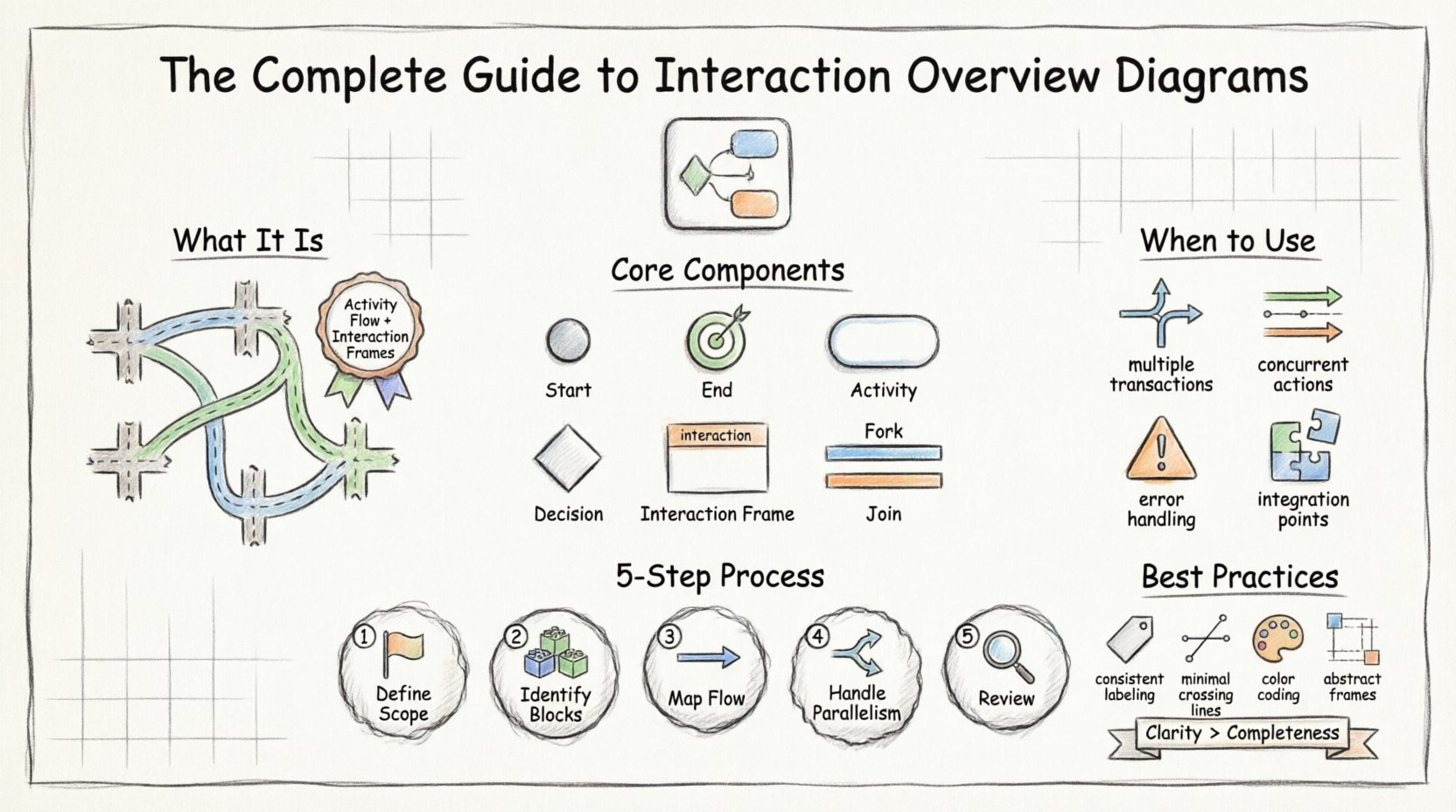 The Complete Guide to Interaction Overview Diagrams

What It Is

Activity Flow + Interaction Frames

Core Components

Start

End

Activity

Decision

interaction

Interaction Frame

Fork

Join

When to Use

multiple transactions

concurrent actions

error handling

integration points

5-Step Process

1 Define Scope

2 Identify Blocks

3 Map Flow

4 Handle Parallelism

5 Review

Best Practices

consistent labeling

minimal crossing lines

color coding

abstract frames

Clarity > Completeness